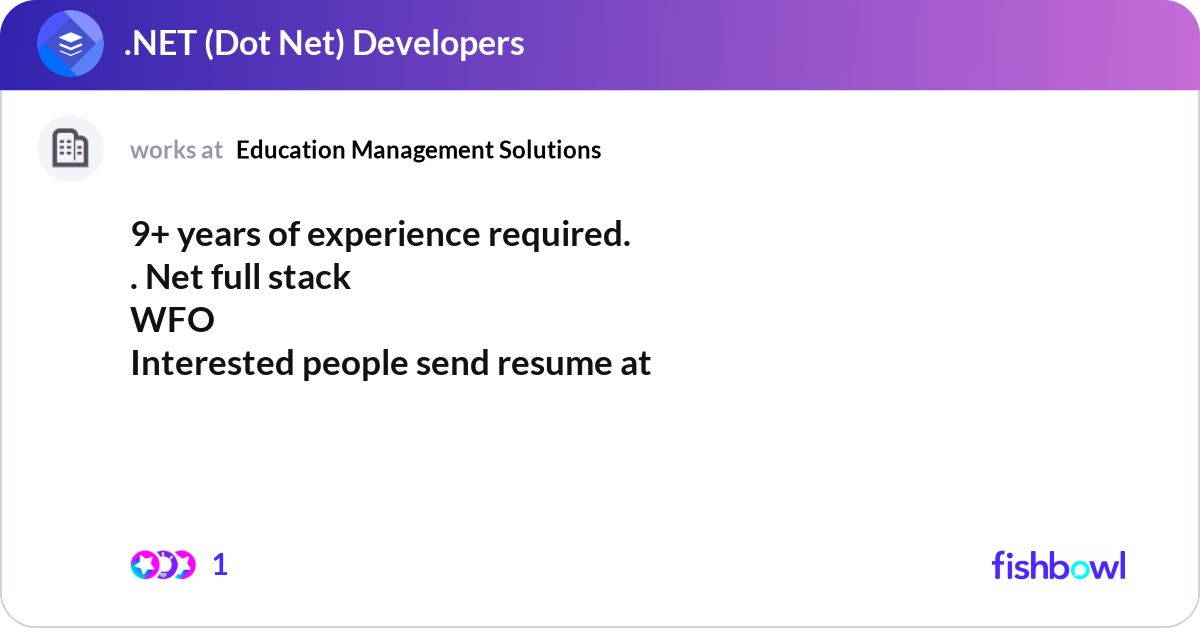 .NET (Dot Net) Developers

works at Education Management Solutions

9+ years of experience required.
. Net full stack
WFO
Interested people send resume at

1

fishbowl